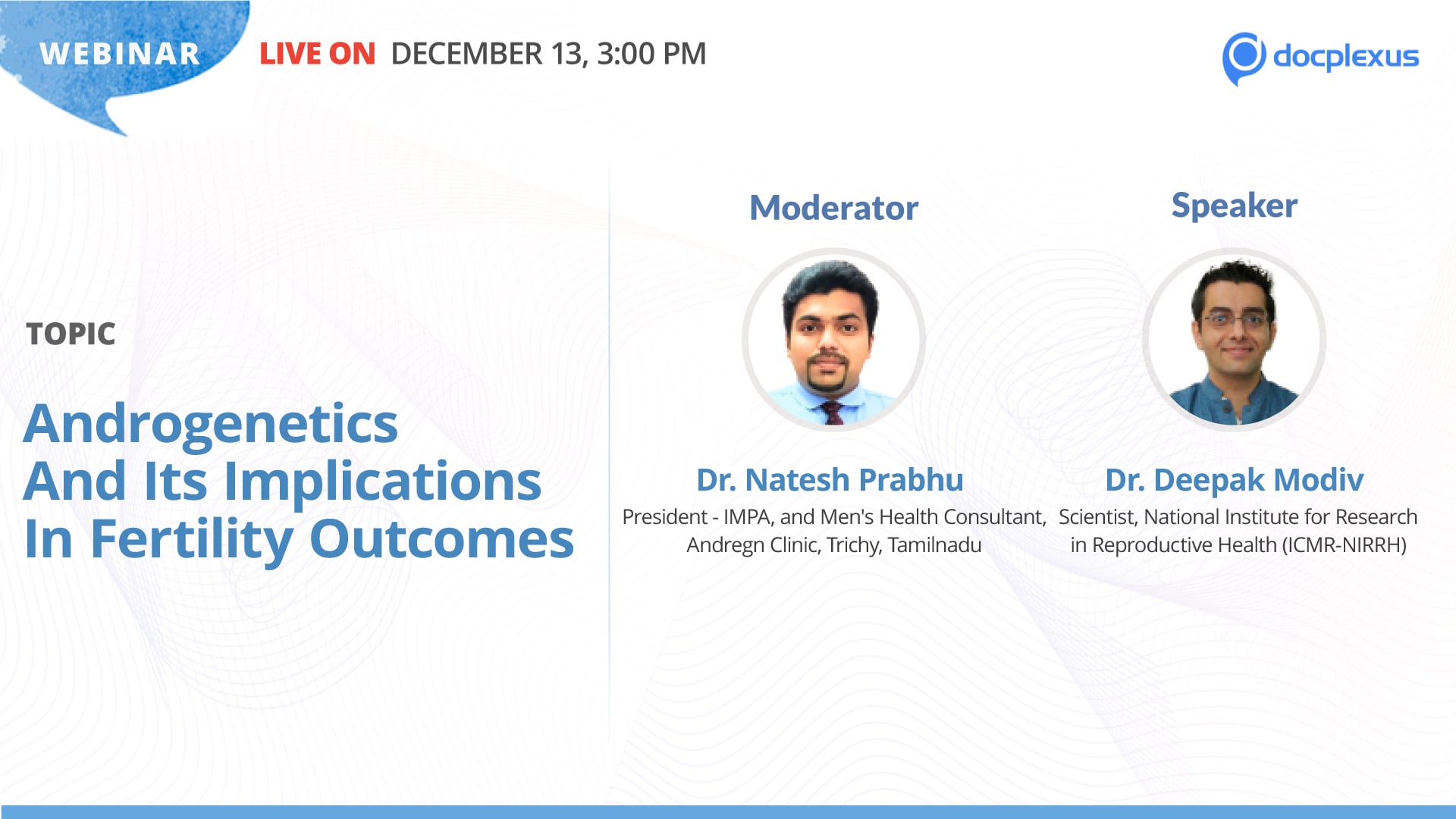 WEBINAR LIVE ON DECEMBER 13, 3:00 PM

docplexus

TOPIC

Androgenetics And Its Implications In Fertility Outcomes

Moderator

Dr. Natesh Prabhu

President - IMPA, and Men's Health Consultant, Andregn Clinic, Trichy, Tamilnadu

Speaker

Dr. Deepak Modiv

Scientist, National Institute for Research in Reproductive Health (ICMR-NIRRH)